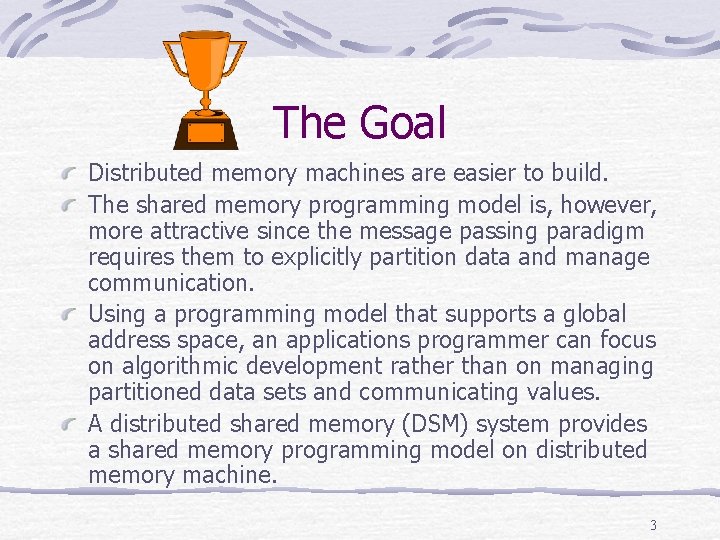 The Goal

Distributed memory machines are easier to build.

The shared memory programming model is, however, more attractive since the message passing paradigm requires them to explicitly partition data and manage communication.

Using a programming model that supports a global address space, an applications programmer can focus on algorithmic development rather than on managing partitioned data sets and communicating values.

A distributed shared memory (DSM) system provides a shared memory programming model on distributed memory machine.

3